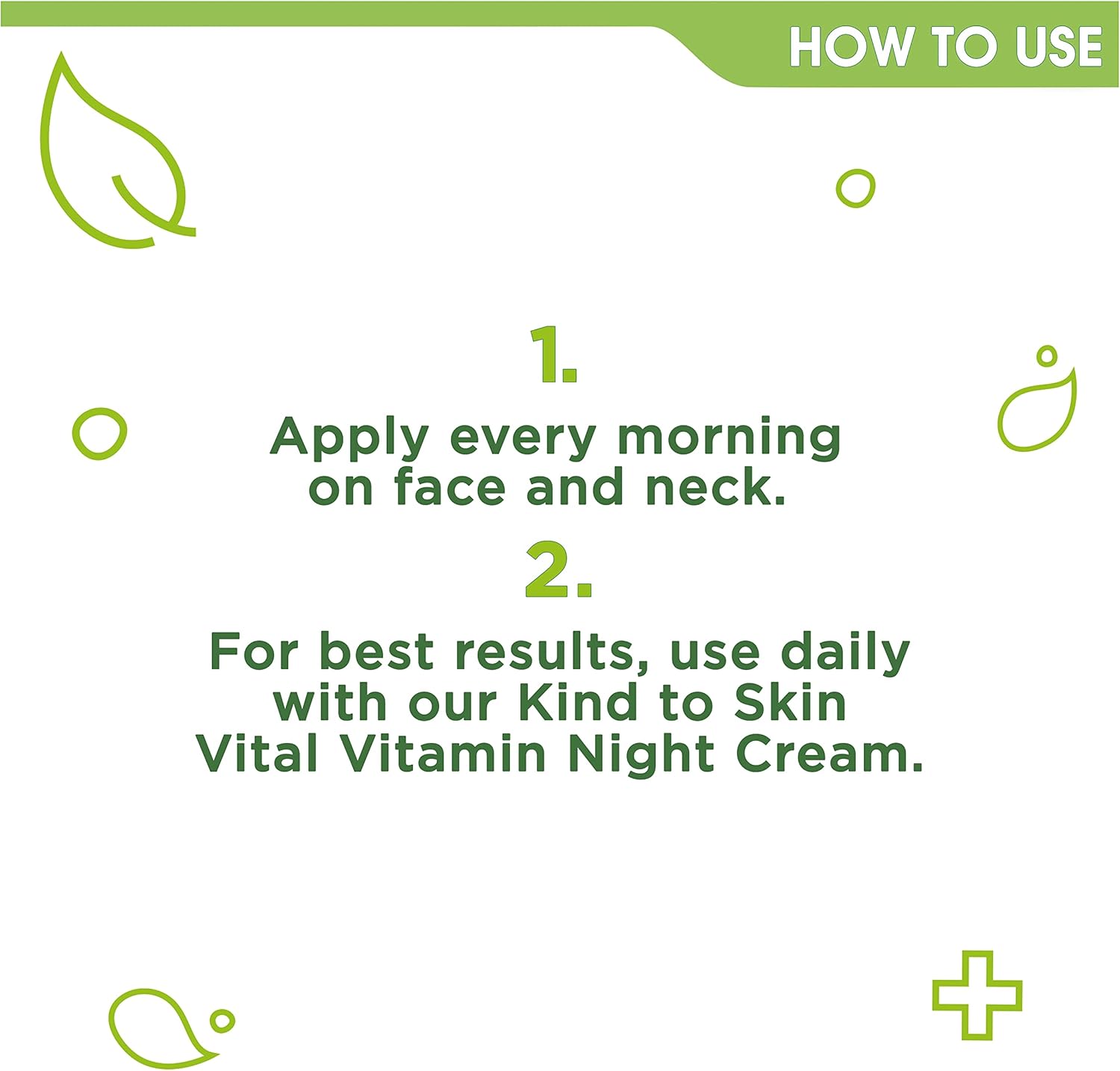 HOW TO USE

1.

Apply every morning on face and neck.

2.

For best results, use daily with our Kind to Skin Vital Vitamin Night Cream.